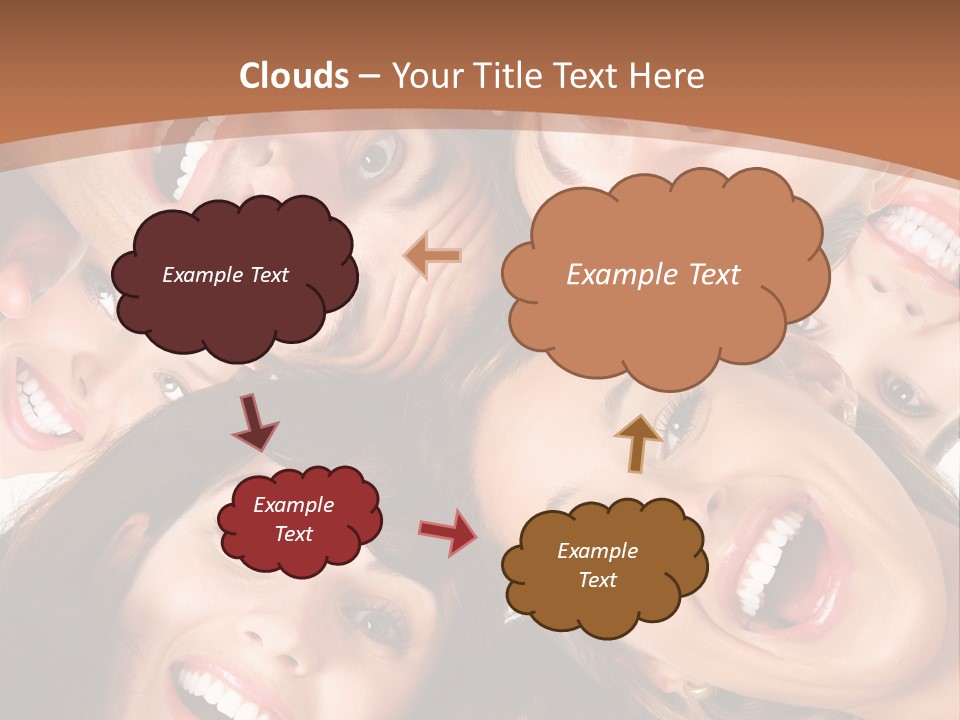 Clouds – Your Title Text Here

Example Text

Example Text

Example Text

Example Text